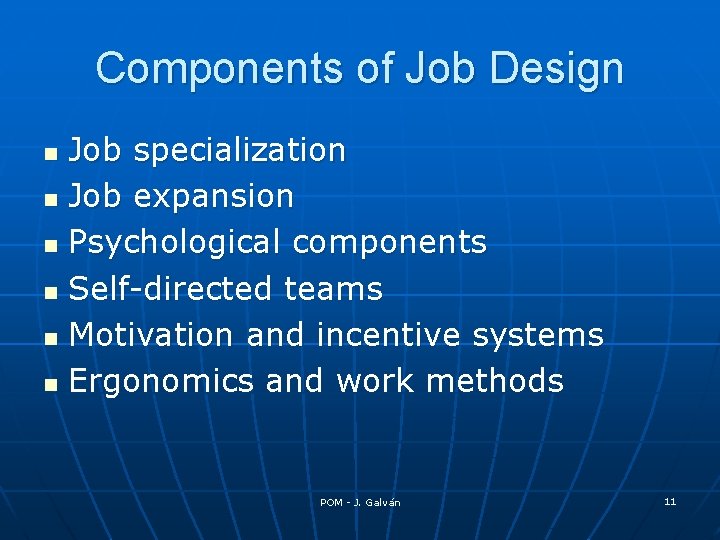 Components of Job Design

- Job specialization
- Job expansion
- Psychological components
- Self-directed teams
- Motivation and incentive systems
- Ergonomics and work methods

POM - J. Galván

11